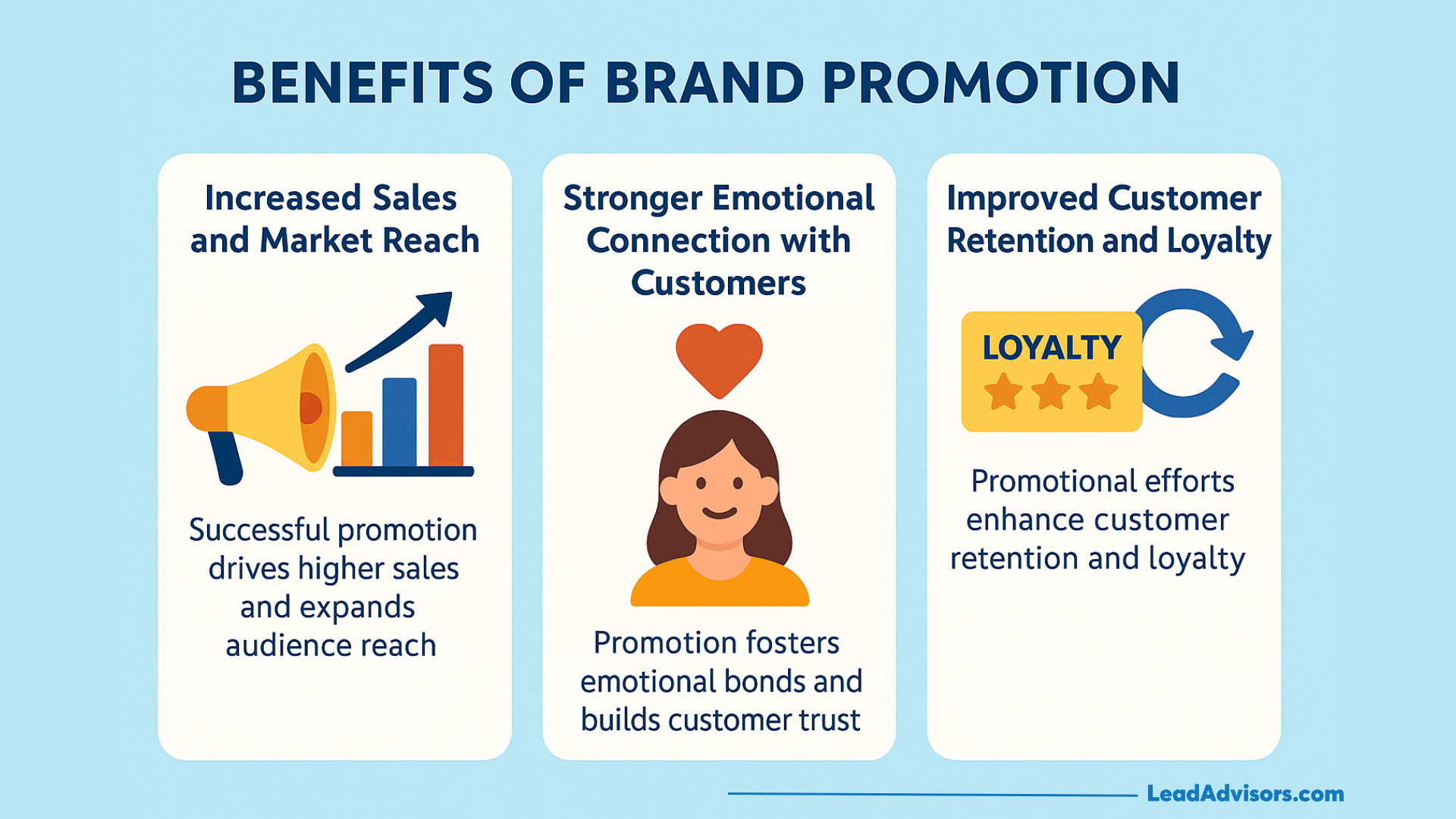 BENEFITS OF BRAND PROMOTION

Increased Sales and Market Reach

Successful promotion drives higher sales and expands audience reach

Stronger Emotional Connection with Customers

Promotion fosters emotional bonds and builds customer trust

Improved Customer Retention and Loyalty

LOYALTY

Promotional efforts enhance customer retention and loyalty

LeadAdvisors.com